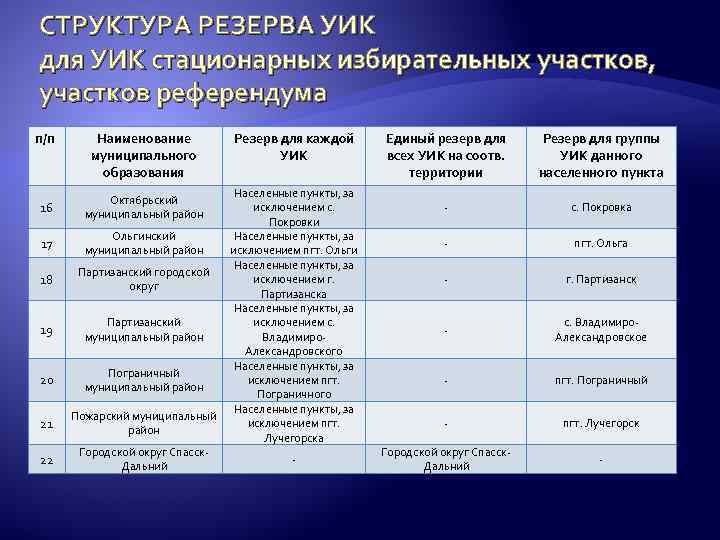 СТРУКТУРА РЕЗЕРВА УИК
для УИК стационарных избирательных участков, участков референдума

| п/п | Наименование муниципального образования | Резерв для каждой УИК | Единый резерв для всех УИК на соотв. территории | Резерв для группы УИК данного населенного пункта |
|---|---|---|---|---|
| 16 | Октябрьский муниципальный район | Населенные пункты, за исключением с. Покровки | - | с. Покровка |
| 17 | Ольгинский муниципальный район | Населенные пункты, за исключением пгт. Ольги | - | пгт. Ольга |
| 18 | Партизанский городской округ | Населенные пункты, за исключением г. Партизанска | - | г. Партизанск |
| 19 | Партизанский муниципальный район | Населенные пункты, за исключением с. Владимиро-Александровского | - | с. Владимиро-Александровское |
| 20 | Пограничный муниципальный район | Населенные пункты, за исключением пгт. Пограничного | - | пгт. Пограничный |
| 21 | Пожарский муниципальный район | Населенные пункты, за исключением пгт. Лучегорска | - | пгт. Лучегорск |
| 22 | Городской округ Спасск-Дальний | - | Городской округ Спасск-Дальний | - |